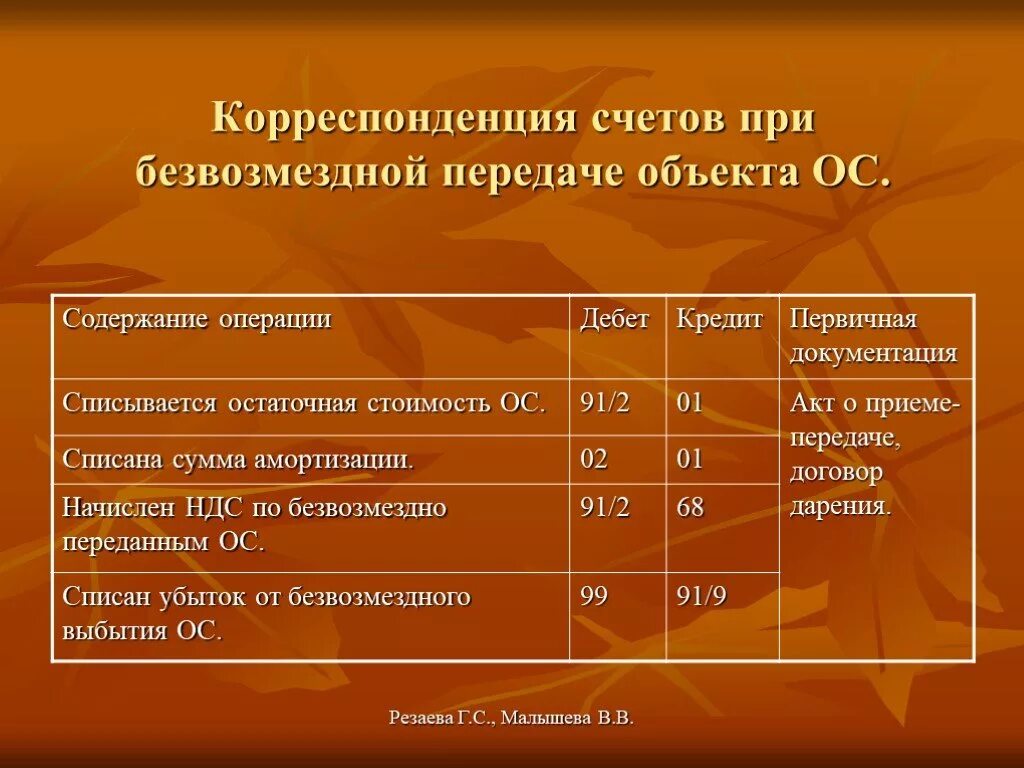 Корреспонденция счетов при безвозмездной передаче объекта ОС.

| Содержание операции | Дебет | Кредит | Первичная документация |
|---|---|---|---|
| Списывается остаточная стоимость ОС. | 91/2 | 01 | Акт о приеме-передаче, договор дарения. |
| Списана сумма амортизации. | 02 | 01 | |
| Начислен НДС по безвозмездно переданным ОС. | 91/2 | 68 | |
| Списан убыток от безвозмездного выбытия ОС. | 99 | 91/9 | |

Резаева Г.С., Малышева В.В.